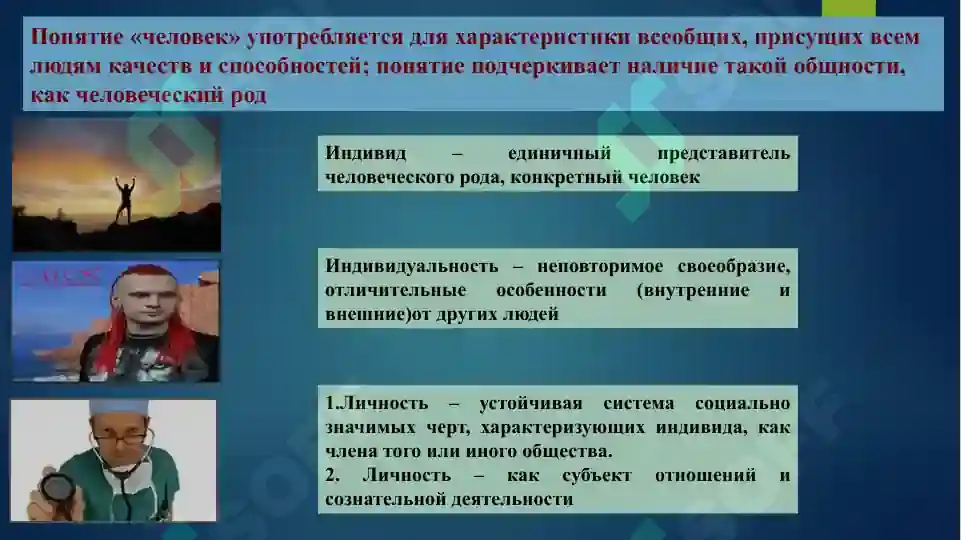 Понятие «человек» употребляется для характеристики всеобщих, присущих всем людям качеств и способностей; понятие подчеркивает наличие такой общности, как человеческий род

Индивид – единичный представитель человеческого рода, конкретный человек

Индивидуальность – неповторимое своеобразие, отличительные особенности (внутренние и внешние)от других людей

1.Личность – устойчивая система социально значимых черт, характеризующих индивида, как члена того или иного общества.
2. Личность – как субъект отношений и сознательной деятельности